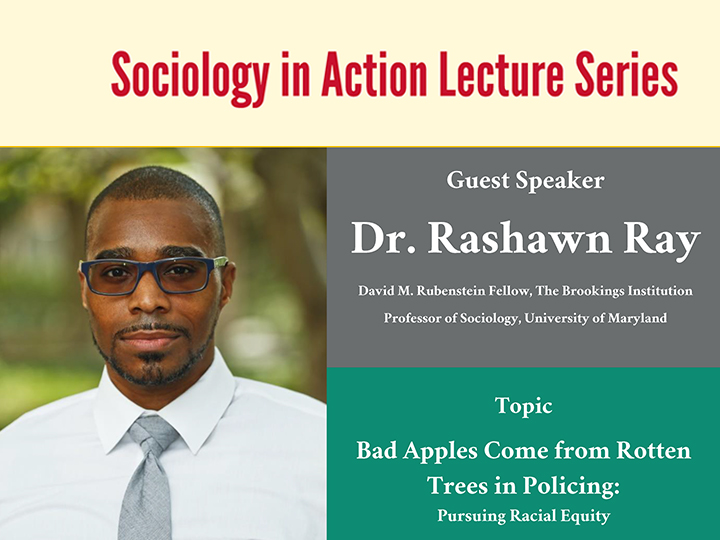 Sociology in Action Lecture Series

Guest Speaker

Dr. Rashawn Ray

David M. Rubenstein Fellow, The Brookings Institution

Professor of Sociology, University of Maryland

Topic

Bad Apples Come from Rotten Trees in Policing:

Pursuing Racial Equity